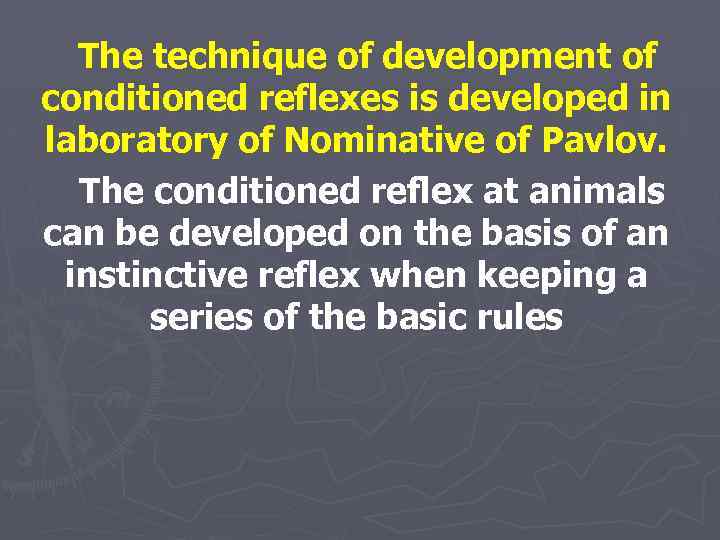 The technique of development of conditioned reflexes is developed in laboratory of Nominative of Pavlov.

The conditioned reflex at animals can be developed on the basis of an instinctive reflex when keeping a series of the basic rules